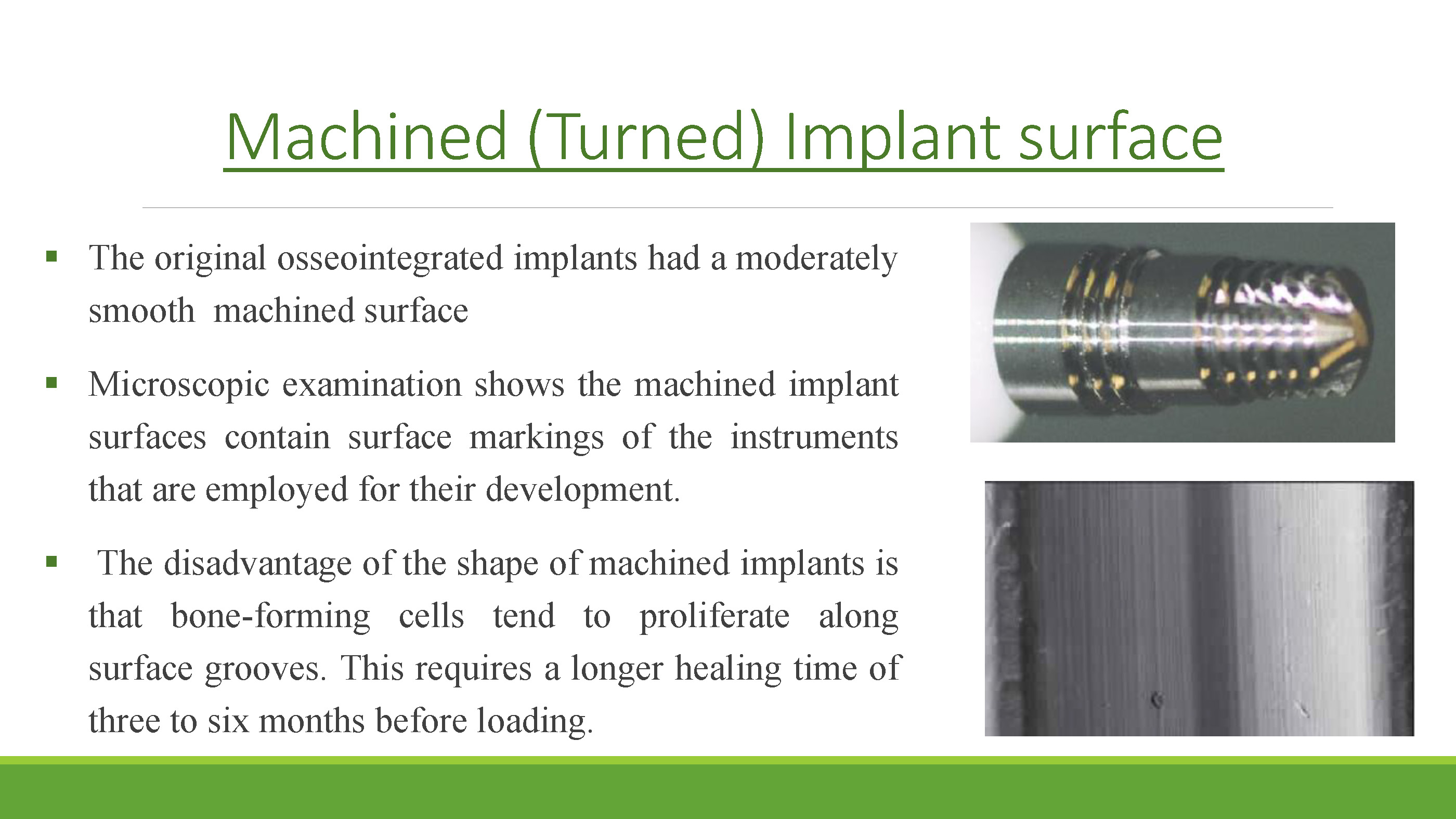 Machined (Turned) Implant surface

▪ The original osseointegrated implants had a moderately smooth machined surface

▪ Microscopic examination shows the machined implant surfaces contain surface markings of the instruments that are employed for their development.

▪ The disadvantage of the shape of machined implants is that bone-forming cells tend to proliferate along surface grooves. This requires a longer healing time of three to six months before loading.